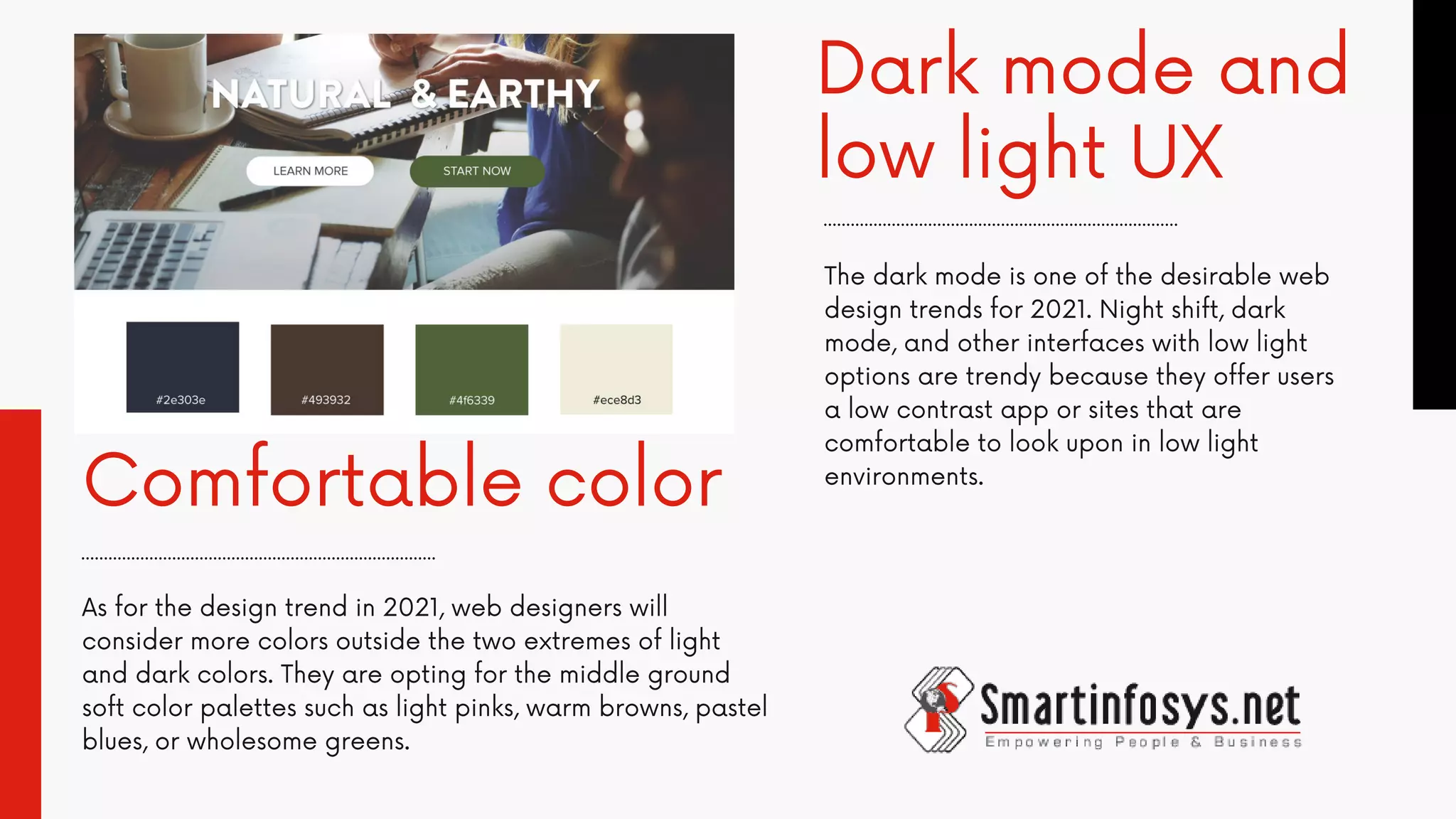 NATURAL & EARTHY

LEARN MORE

START NOW

#2e303e

#493932

#4f6339

#ece8d3

Comfortable color

As for the design trend in 2021, web designers will consider more colors outside the two extremes of light and dark colors. They are opting for the middle ground soft color palettes such as light pinks, warm browns, pastel blues, or wholesome greens.

Dark mode and low light UX

The dark mode is one of the desirable web design trends for 2021. Night shift, dark mode, and other interfaces with low light options are trendy because they offer users a low contrast app or sites that are comfortable to look upon in low light environments.

Smartinfosys.net
Empowering People & Business